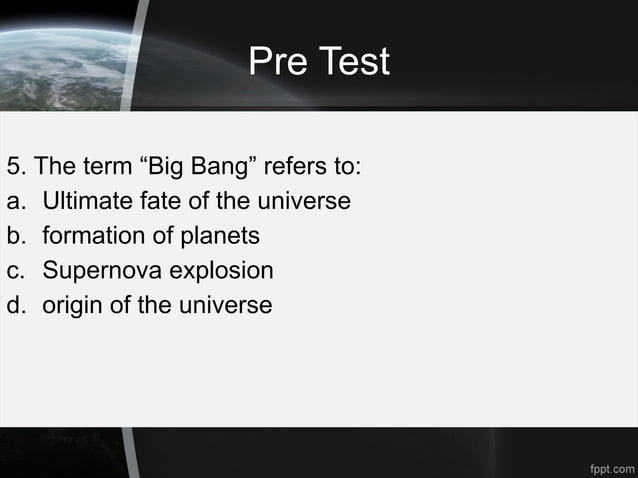 Pre Test

5. The term “Big Bang” refers to:
a. Ultimate fate of the universe
b. formation of planets
c. Supernova explosion
d. origin of the universe

fppt.com